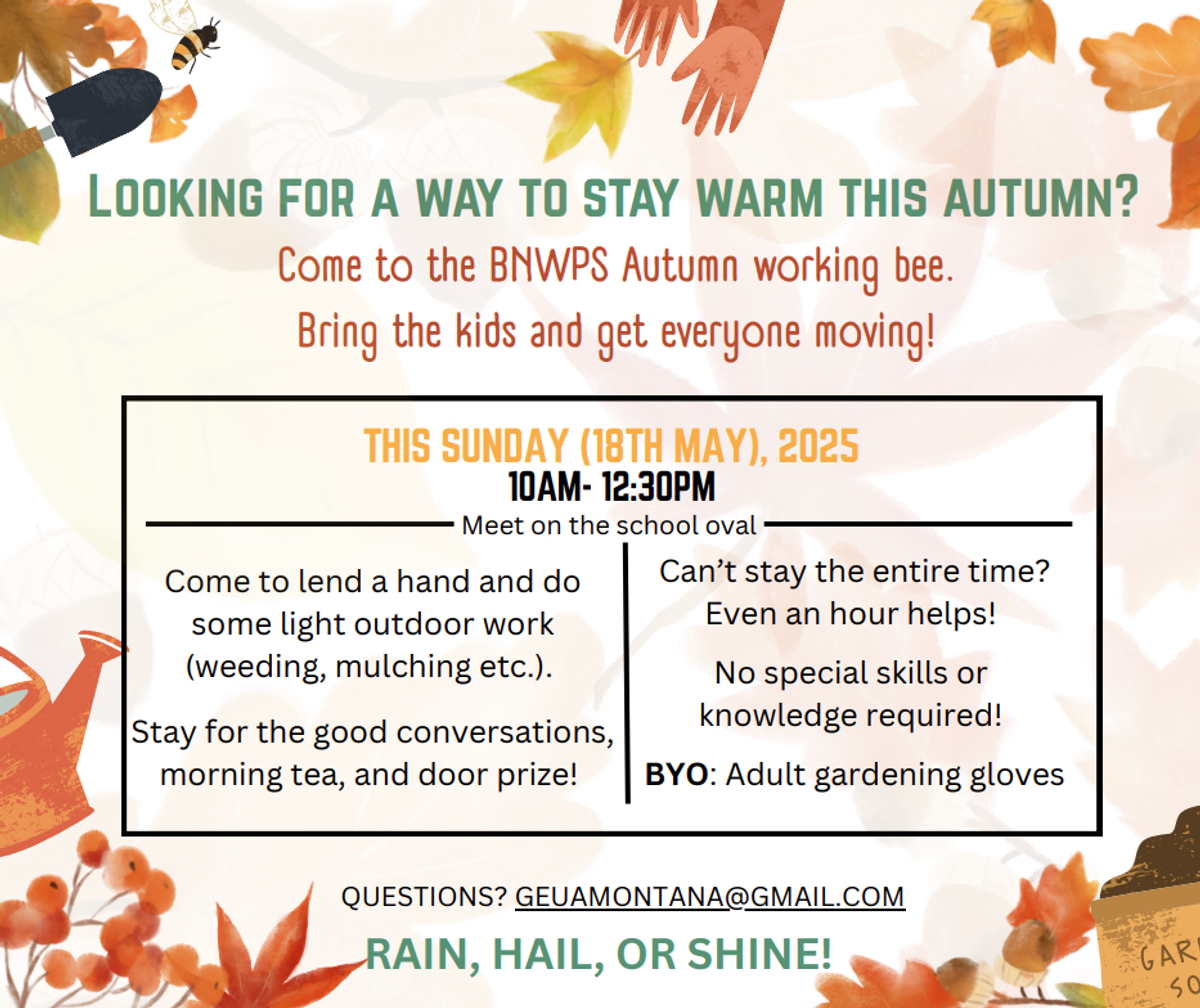 LOOKING FOR A WAY TO STAY WARM THIS AUTUMN?

Come to the BNWPS Autumn working bee.

Bring the kids and get everyone moving!

THIS SUNDAY (18TH MAY), 2025

10AM- 12:30PM

Meet on the school oval

Come to lend a hand and do some light outdoor work (weeding, mulching etc.).

Stay for the good conversations, morning tea, and door prize!

Can't stay the entire time? Even an hour helps!

No special skills or knowledge required!

BYO: Adult gardening gloves

QUESTIONS? GEUAMONTANA@GMAIL.COM

RAIN, HAIL, OR SHINE!

GAR SO